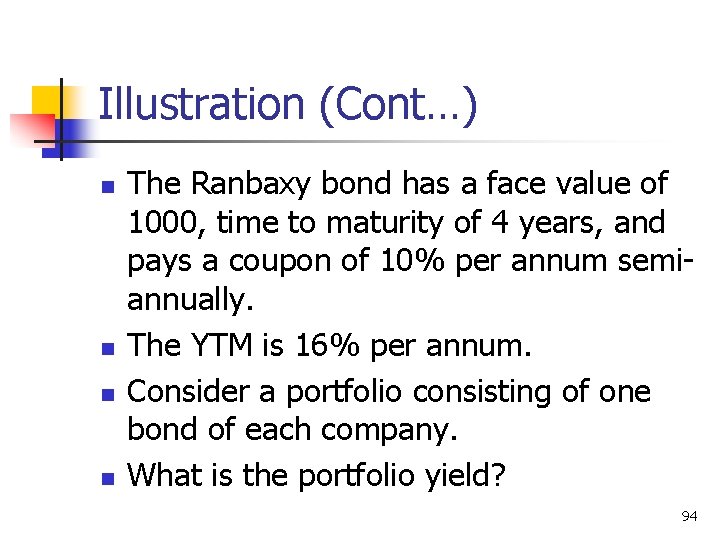 Illustration (Cont…)

- The Ranbaxy bond has a face value of 1000, time to maturity of 4 years, and pays a coupon of 10% per annum semi-annually.
- The YTM is 16% per annum.
- Consider a portfolio consisting of one bond of each company.
- What is the portfolio yield?

94